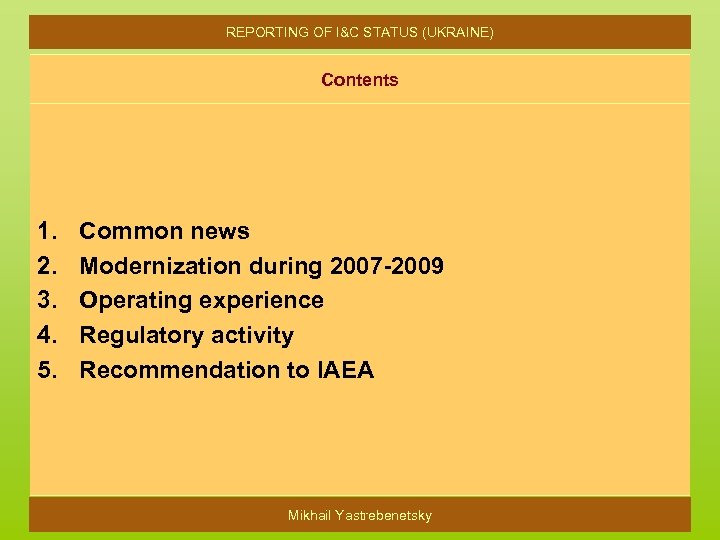 REPORTING OF I&C STATUS (UKRAINE)

Contents

1. Common news
2. Modernization during 2007-2009
3. Operating experience
4. Regulatory activity
5. Recommendation to IAEA

Mikhail Yastrebenetsky